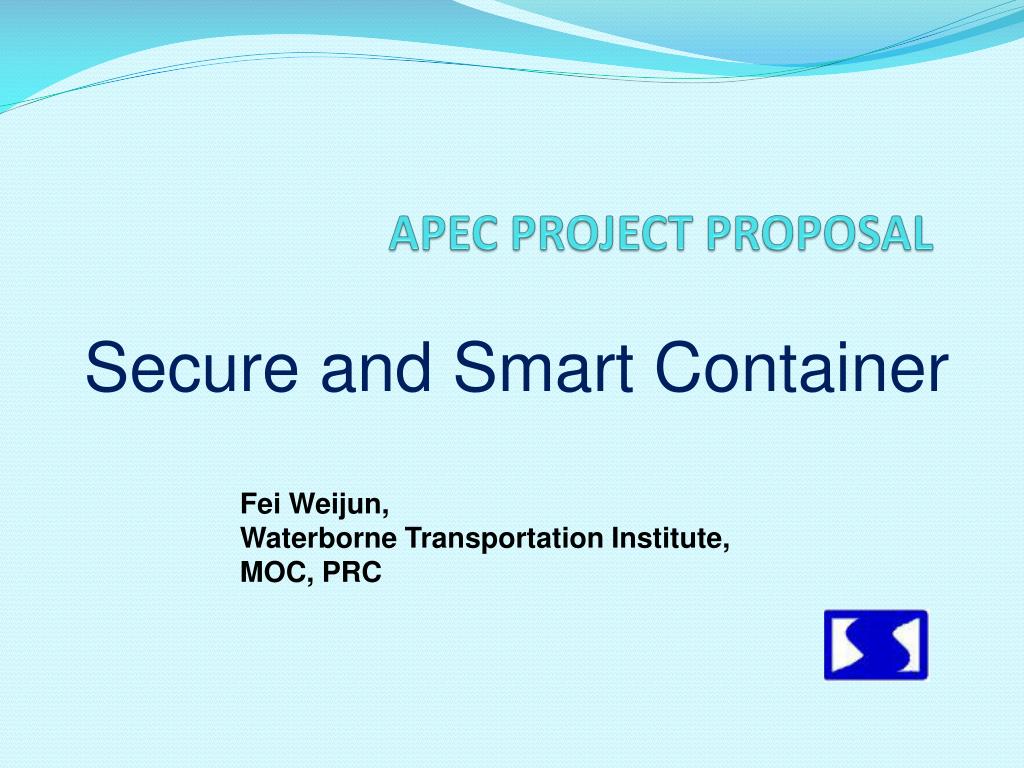 APEC PROJECT PROPOSAL

Secure and Smart Container

Fei Weijun,
Waterborne Transportation Institute,
MOC, PRC